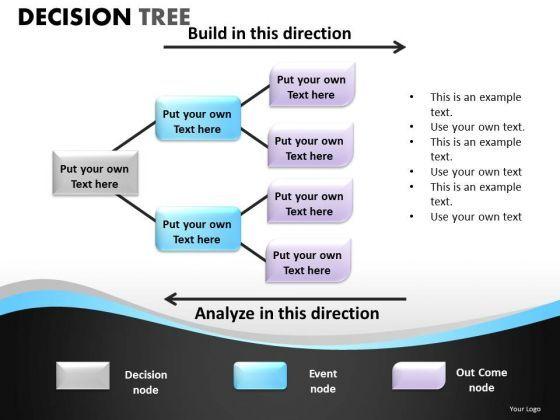 DECISION TREE

Build in this direction

Put your own Text here

Put your own Text here

Put your own Text here

Put your own Text here

Put your own Text here

Put your own Text here

Put your own Text here

- This is an example text.
- Use your own text.
- This is an example text.
- Use your own text
- This is an example text.
- Use your own text

Analyze in this direction

Decision node

Event node

Out Come node

Your Logo